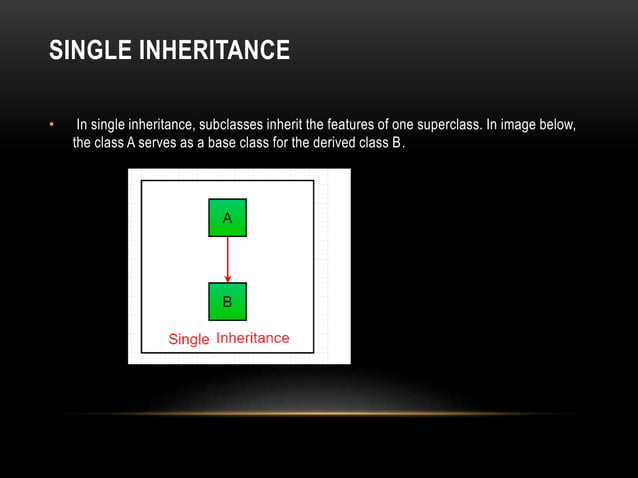 SINGLE INHERITANCE

• In single inheritance, subclasses inherit the features of one superclass. In image below, the class A serves as a base class for the derived class B.

A

B

Single Inheritance